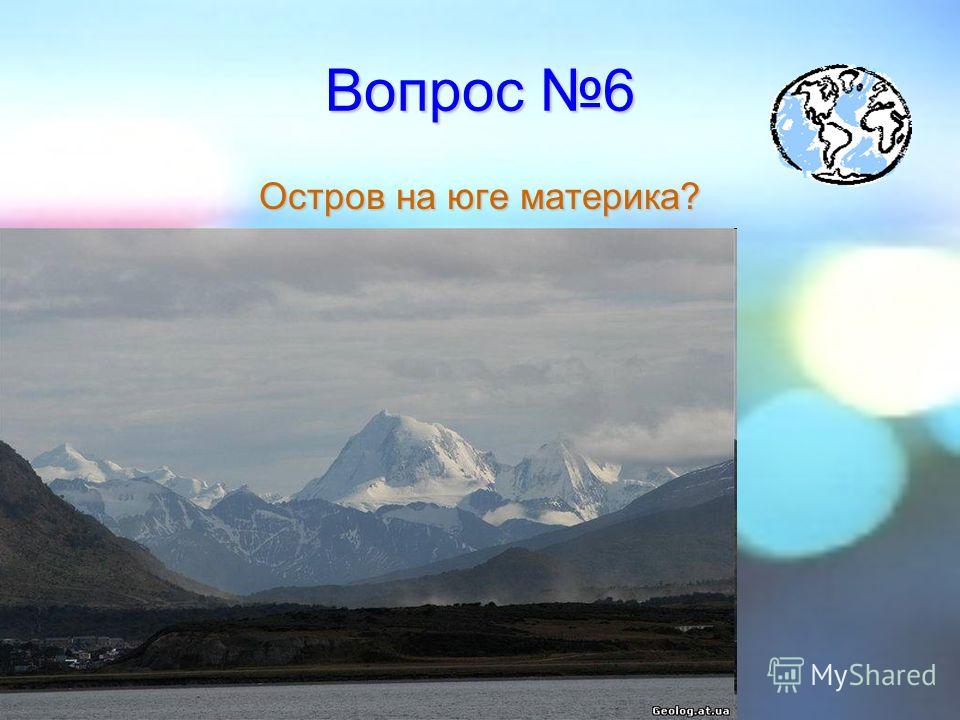 Вопрос №6

Остров на юге материка?

Geolog.at.ua

MyShared